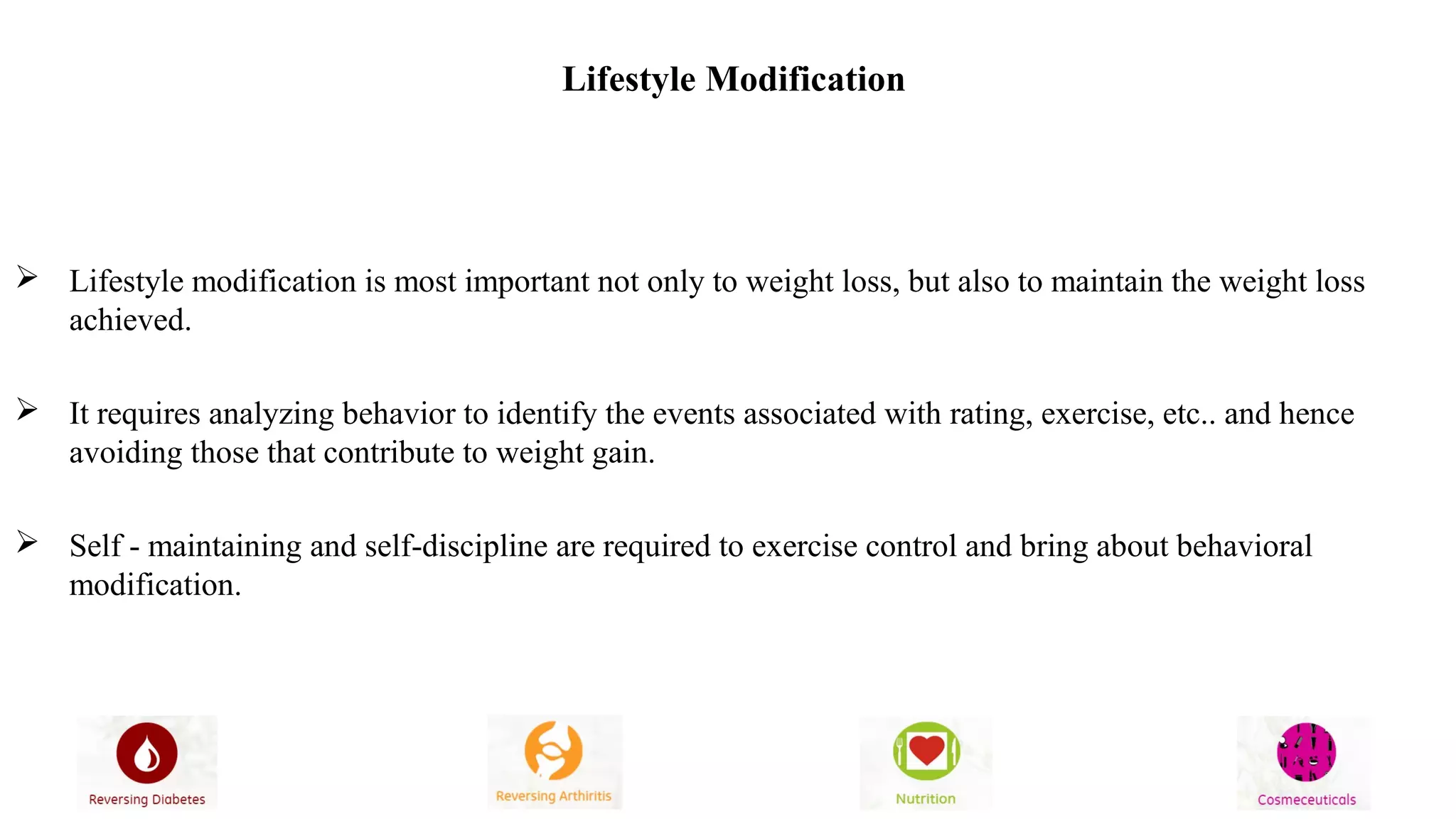 Lifestyle Modification

➢ Lifestyle modification is most important not only to weight loss, but also to maintain the weight loss achieved.

➢ It requires analyzing behavior to identify the events associated with rating, exercise, etc.. and hence avoiding those that contribute to weight gain.

➢ Self - maintaining and self-discipline are required to exercise control and bring about behavioral modification.

Reversing Diabetes

Reversing Arthiritis

Nutrition

Cosmeceuticals